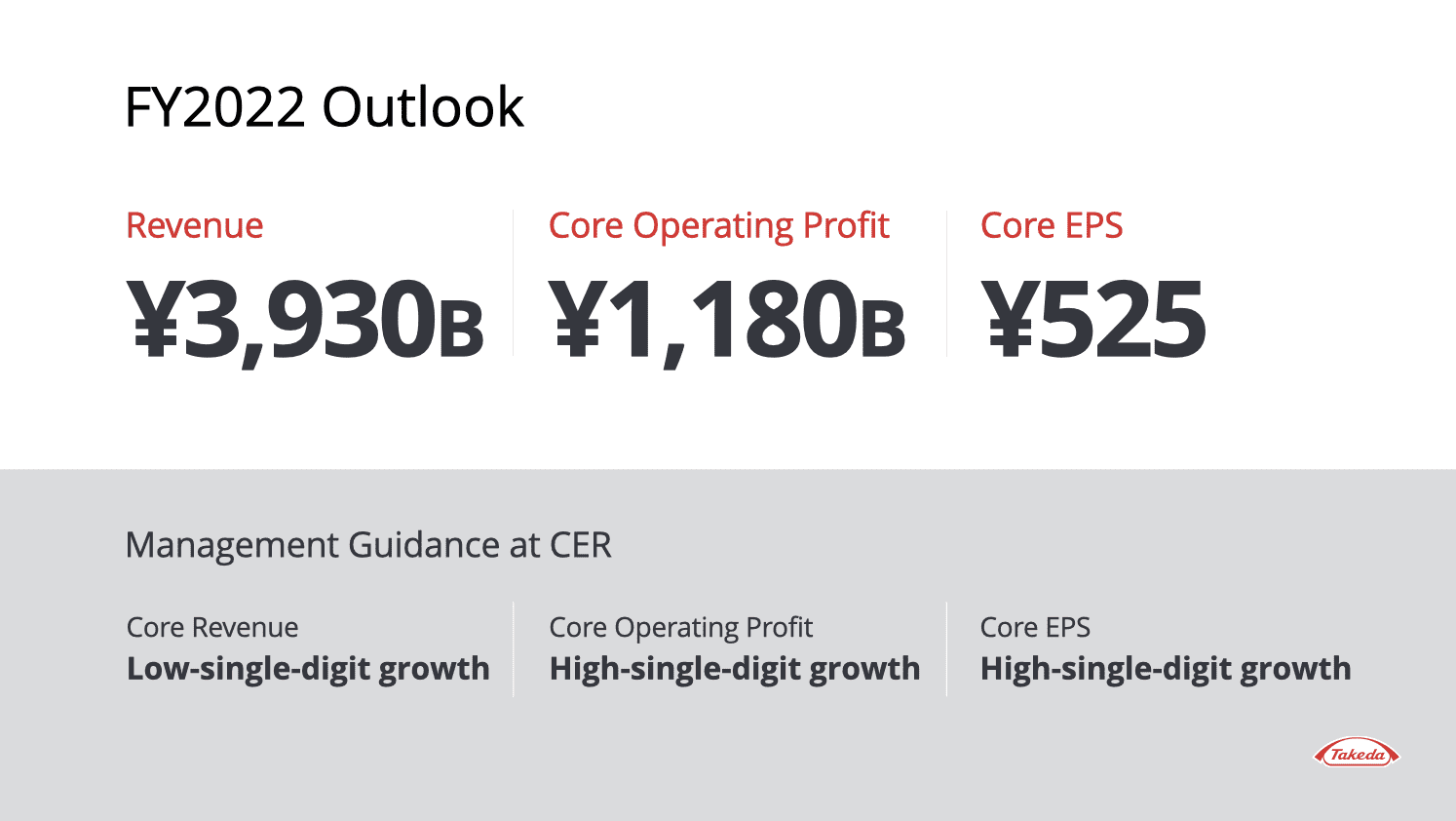 FY2022 Outlook

Revenue
¥3,930B

Core Operating Profit
¥1,180B

Core EPS
¥525

Management Guidance at CER

Core Revenue
Low-single-digit growth

Core Operating Profit
High-single-digit growth

Core EPS
High-single-digit growth

Takeda